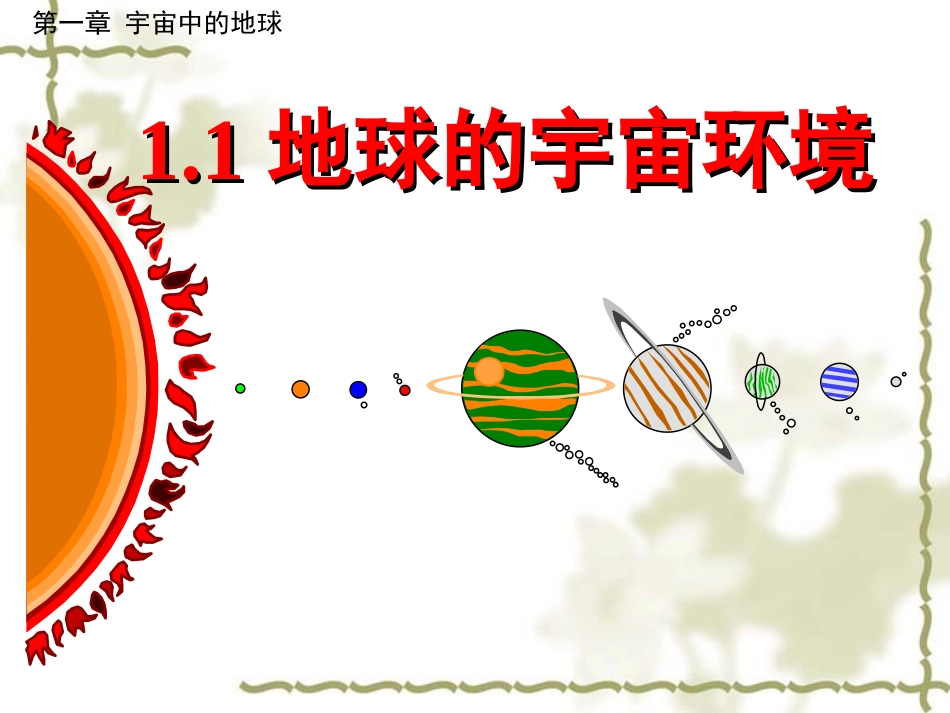 第一章 宇宙中的地球

1.1 地球的宇宙环境